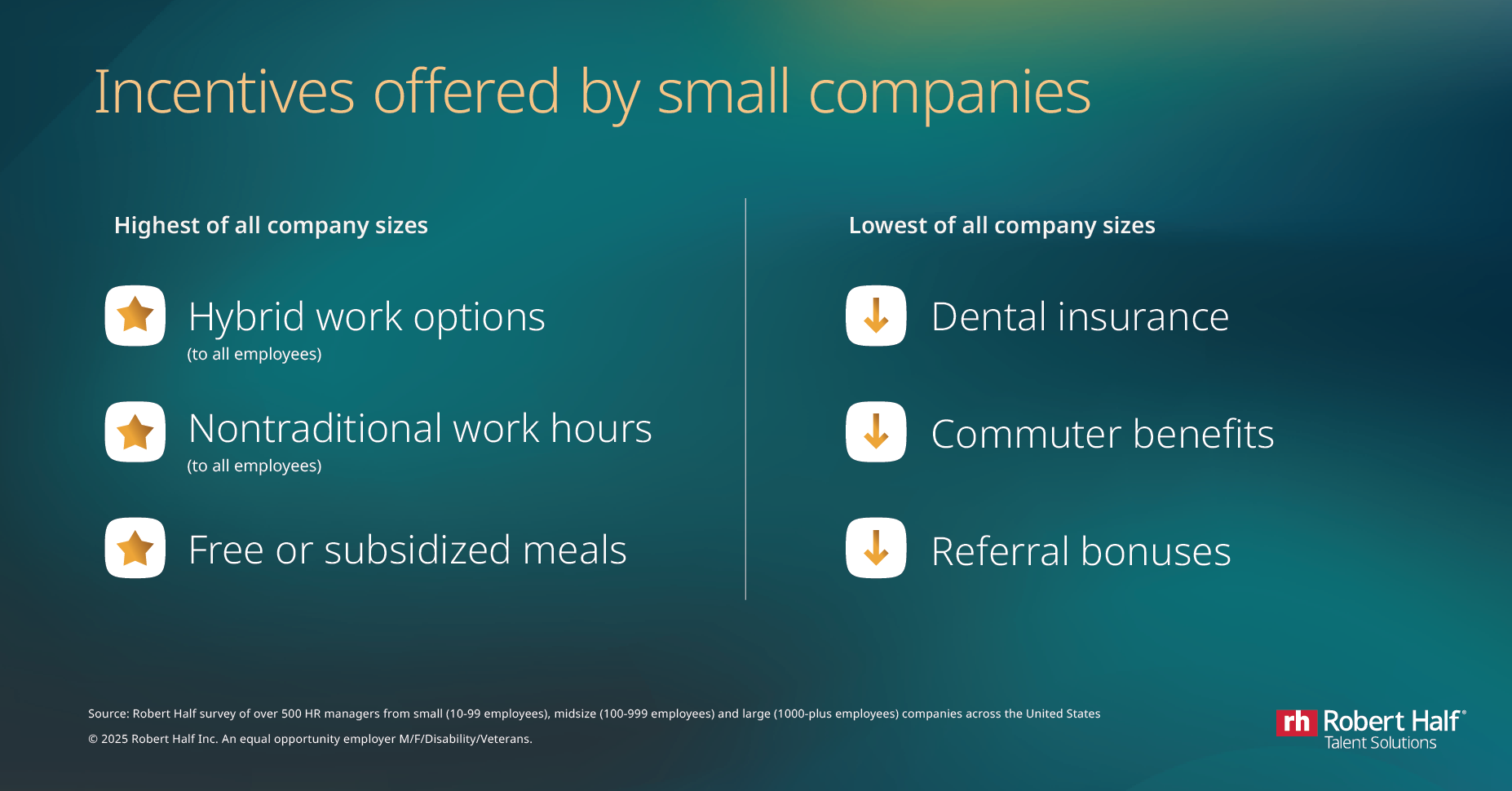 Incentives offered by small companies

Highest of all company sizes

Hybrid work options
(to all employees)

Nontraditional work hours
(to all employees)

Free or subsidized meals

Lowest of all company sizes

Dental insurance

Commuter benefits

Referral bonuses

Source: Robert Half survey of over 500 HR managers from small (10-99 employees), midsize (100-999 employees) and large (1000-plus employees) companies across the United States

© 2025 Robert Half Inc. An equal opportunity employer M/F/Disability/Veterans.

rh Robert Half®
Talent Solutions